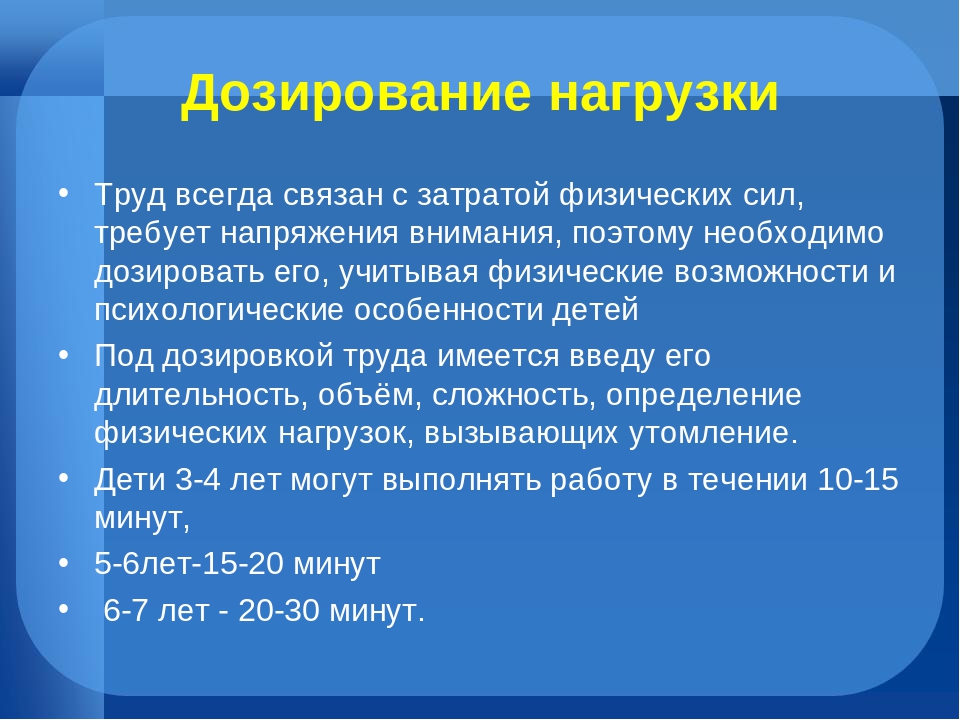 Дозирование нагрузки

• Труд всегда связан с затратой физических сил, требует напряжения внимания, поэтому необходимо дозировать его, учитывая физические возможности и психологические особенности детей

• Под дозировкой труда имеется введу его длительность, объём, сложность, определение физических нагрузок, вызывающих утомление.

• Дети 3-4 лет могут выполнять работу в течении 10-15 минут,

• 5-6лет-15-20 минут

• 6-7 лет - 20-30 минут.